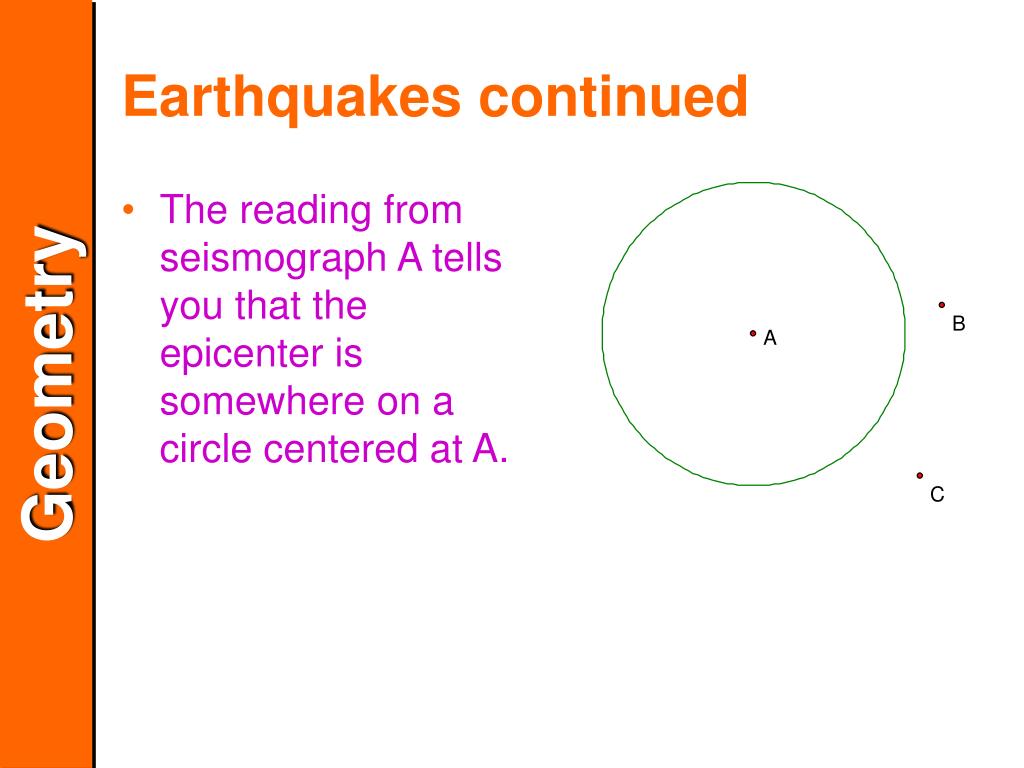 Geometry

Earthquakes continued

• The reading from seismograph A tells you that the epicenter is somewhere on a circle centered at A.

A

B

C